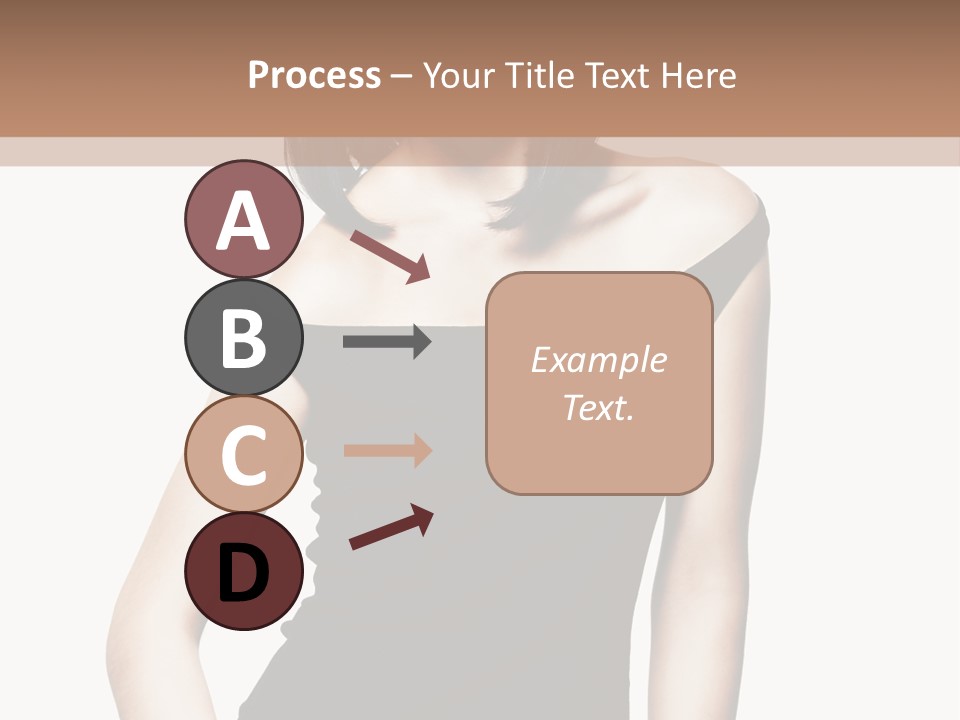 Process – Your Title Text Here

A

B

C

D

Example Text.